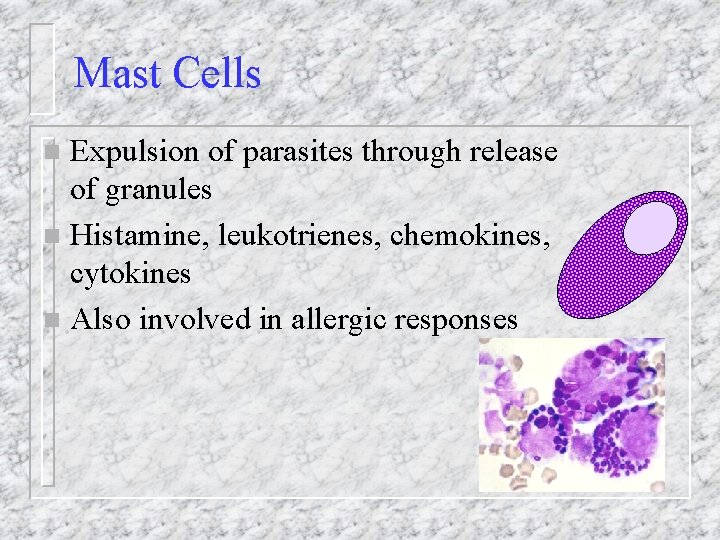 Mast Cells

Expulsion of parasites through release of granules

Histamine, leukotrienes, chemokines, cytokines

Also involved in allergic responses